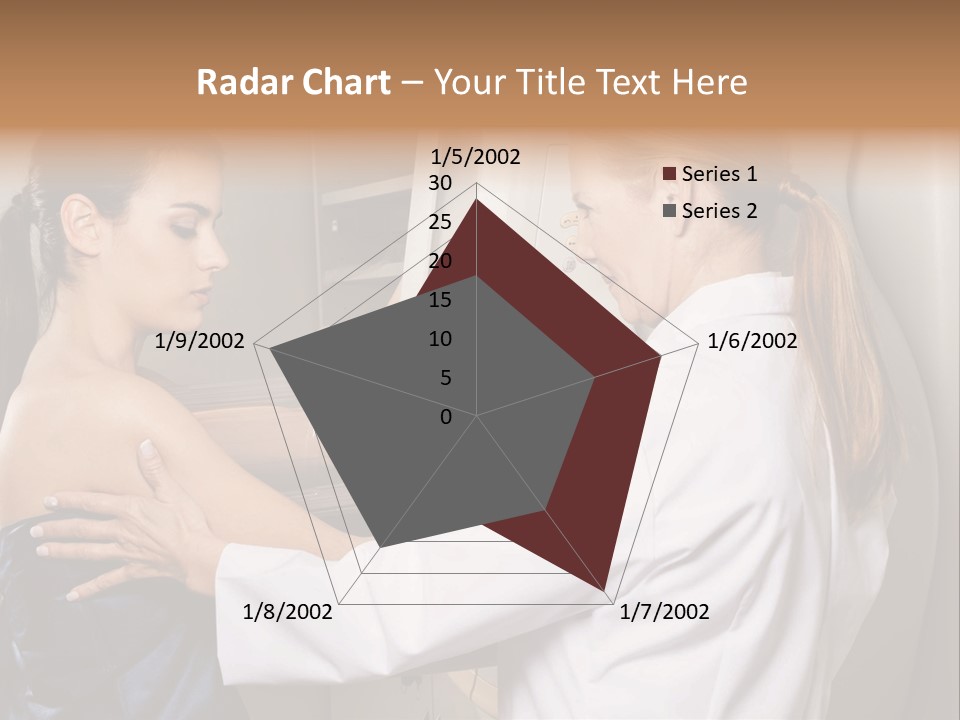 Radar Chart – Your Title Text Here

1/5/2002
30
25
20
15
10
5
0
1/6/2002
1/7/2002
1/8/2002
1/9/2002

Series 1
Series 2